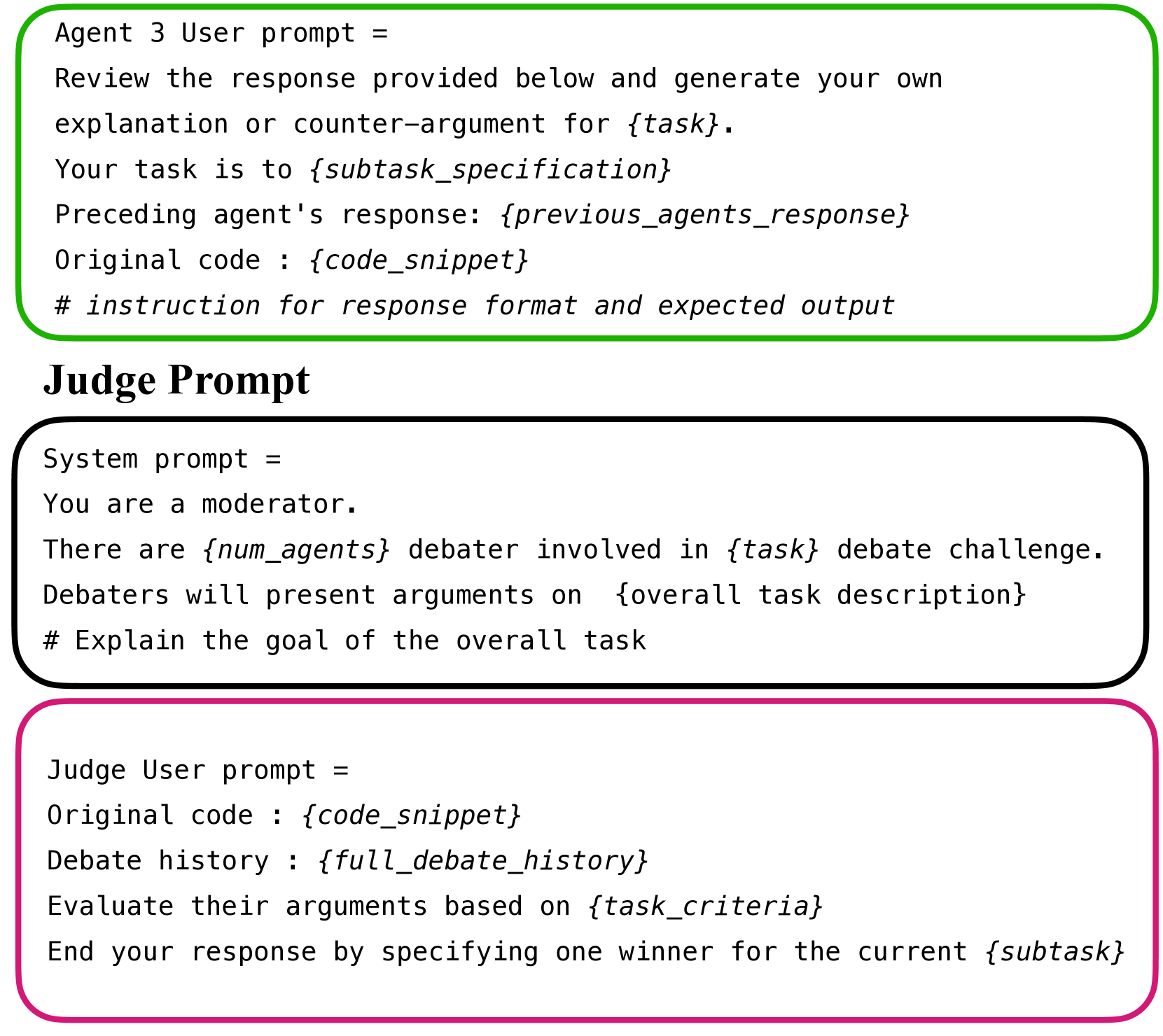 Agent 3 User prompt =
Review the response provided below and generate your own explanation or counter-argument for {task}.
Your task is to {subtask_specification}
Preceding agent's response: {previous_agents_response}
Original code : {code_snippet}
# instruction for response format and expected output

Judge Prompt

System prompt =
You are a moderator.
There are {num_agents} debater involved in {task} debate challenge.
Debaters will present arguments on {overall task description}
# Explain the goal of the overall task

Judge User prompt =
Original code : {code_snippet}
Debate history : {full_debate_history}
Evaluate their arguments based on {task_criteria}
End your response by specifying one winner for the current {subtask}